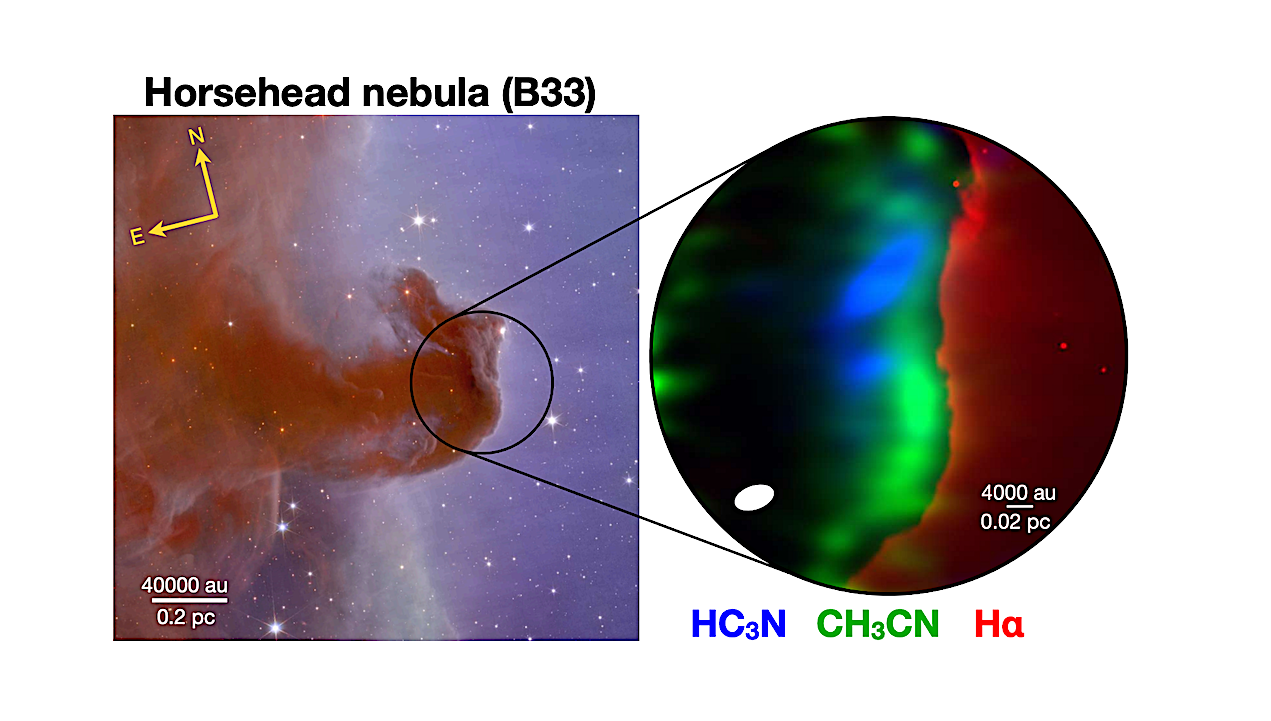 Horsehead nebula (B33)

N

E

40000 au
0.2 pc

4000 au
0.02 pc

$HC_3N$ $CH_3CN$ Hα